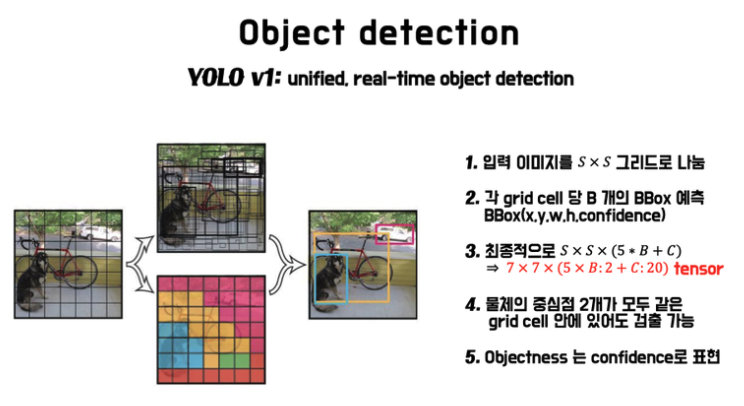 Object detection

YOLO v1: unified, real-time object detection

1. 입력 이미지를 $S \times S$ 그리드로 나눔

2. 각 grid cell 당 B 개의 BBox 예측
BBox(x,y,w,h,confidence)

3. 최종적으로 $S \times S \times (5 * B + C)$
⇒ $7 \times 7 \times (5 \times B: 2 + C: 20)$ tensor

4. 물체의 중심점 2개가 모두 같은 grid cell 안에 있어도 검출 가능

5. Objectness 는 confidence로 표현